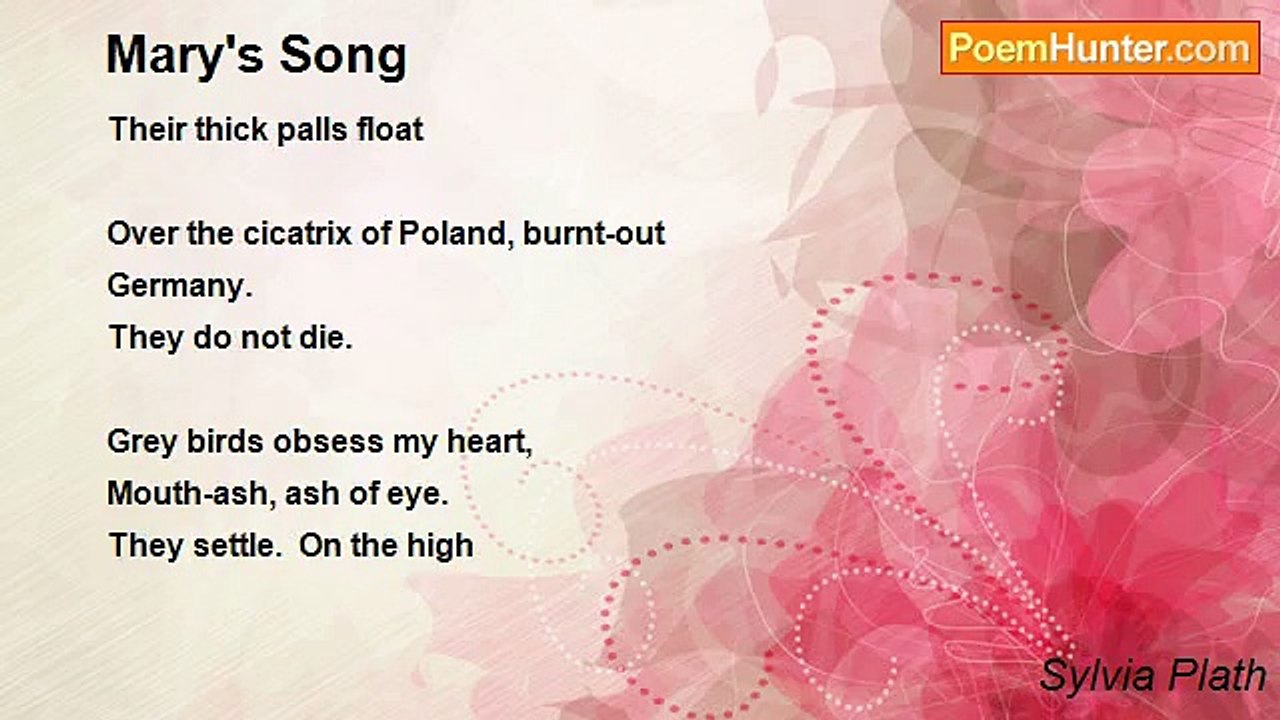 Mary's Song

PoemHunter.com

Their thick palls float

Over the cicatrix of Poland, burnt-out
Germany.
They do not die.

Grey birds obsess my heart,
Mouth-ash, ash of eye.
They settle.  On the high

Sylvia Plath